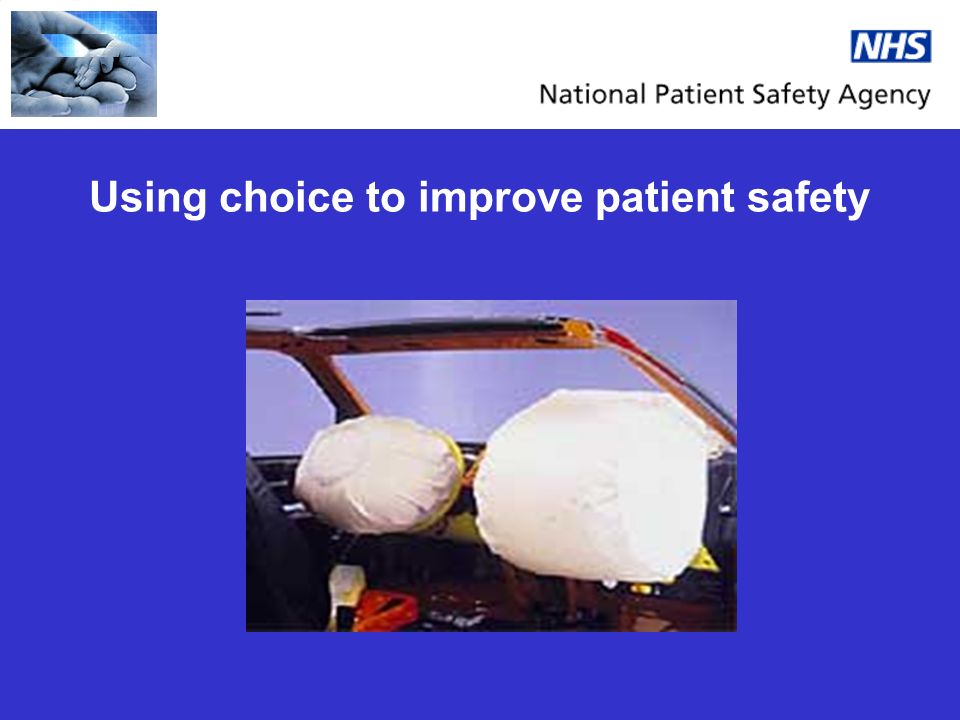 NHS
National Patient Safety Agency

Using choice to improve patient safety